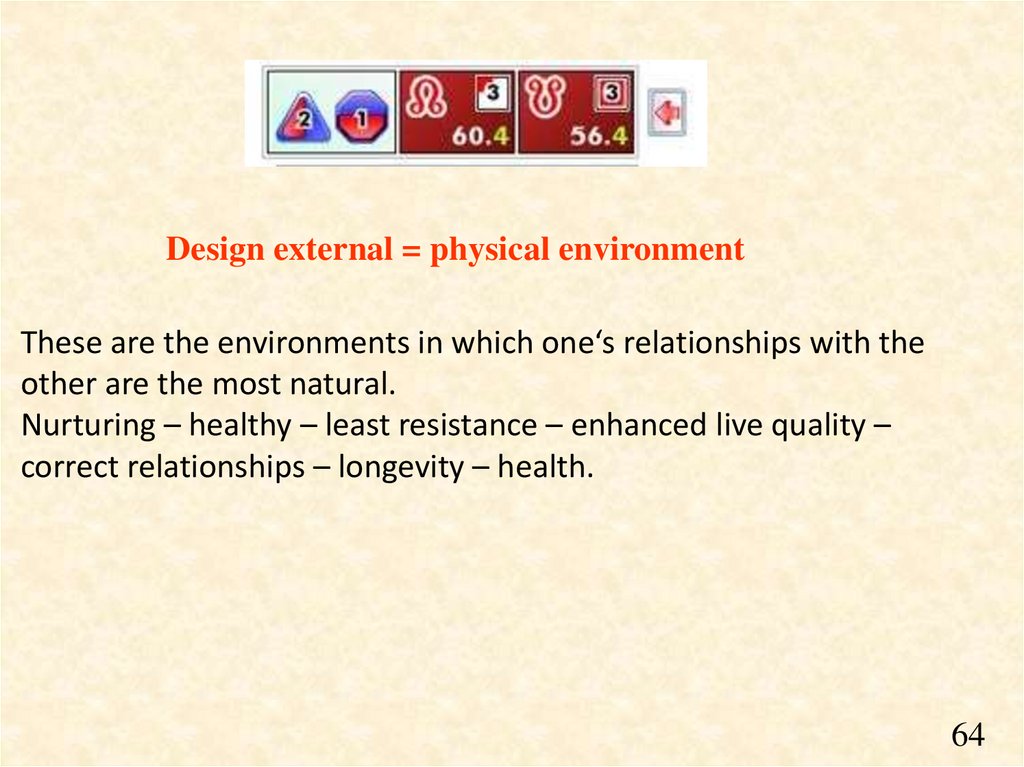 2 1 3 60.4 3 56.4

Design external = physical environment

These are the environments in which one‘s relationships with the other are the most natural.
Nurturing – healthy – least resistance – enhanced live quality – correct relationships – longevity – health.

64